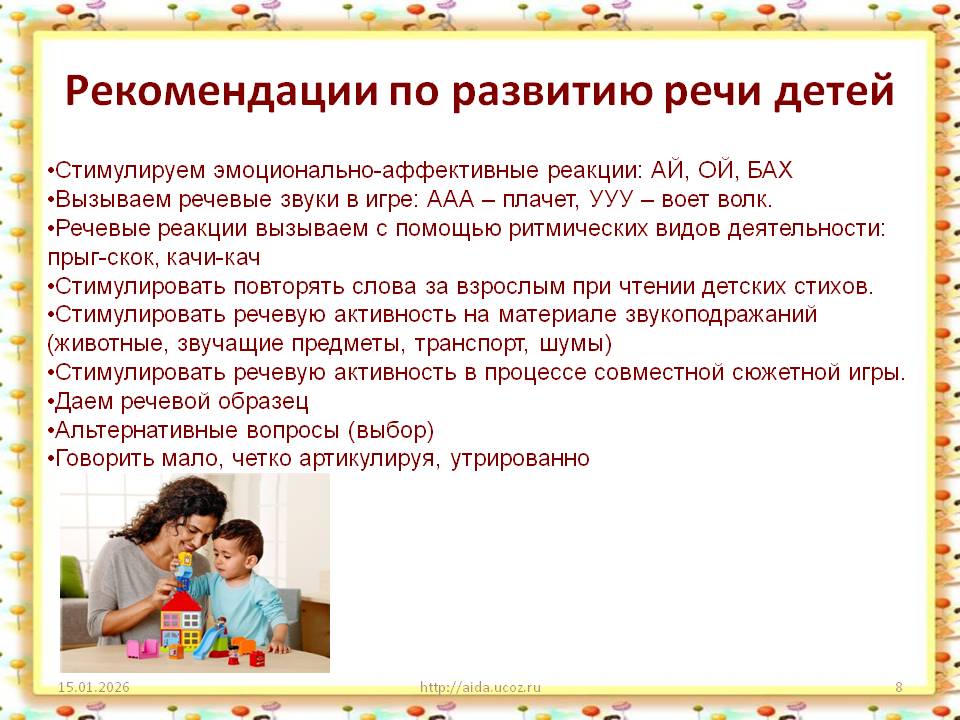 Рекомендации по развитию речи детей

•Стимулируем эмоционально-аффективные реакции: АЙ, ОЙ, БАХ
•Вызываем речевые звуки в игре: ААА – плачет, УУУ – воет волк.
•Речевые реакции вызываем с помощью ритмических видов деятельности: прыг-скок, качи-кач
•Стимулировать повторять слова за взрослым при чтении детских стихов.
•Стимулировать речевую активность на материале звукоподражаний (животные, звучащие предметы, транспорт, шумы)
•Стимулировать речевую активность в процессе совместной сюжетной игры.
•Даем речевой образец
•Альтернативные вопросы (выбор)
•Говорить мало, четко артикулируя, утрированно

15.01.2026

http://aida.ucoz.ru

8